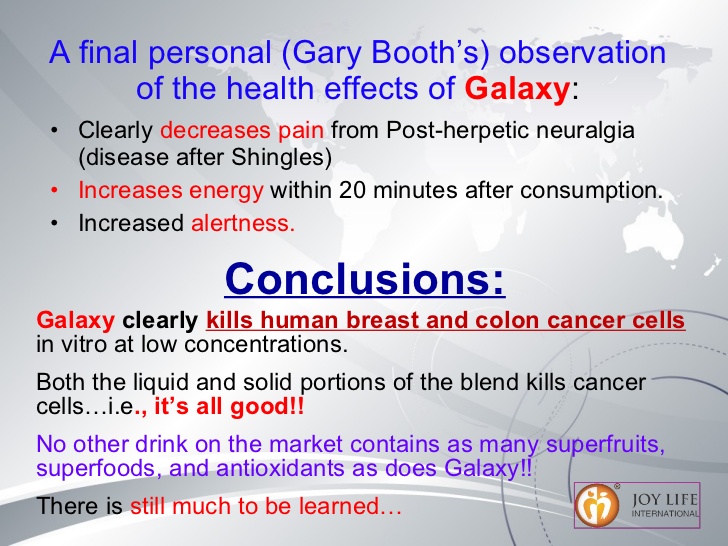 A final personal (Gary Booth's) observation of the health effects of Galaxy:

• Clearly decreases pain from Post-herpetic neuralgia (disease after Shingles)
• Increases energy within 20 minutes after consumption.
• Increased alertness.

Conclusions:

Galaxy clearly kills human breast and colon cancer cells in vitro at low concentrations.

Both the liquid and solid portions of the blend kills cancer cells…i.e., it's all good!!

No other drink on the market contains as many superfruits, superfoods, and antioxidants as does Galaxy!!

There is still much to be learned…

JOY LIFE INTERNATIONAL